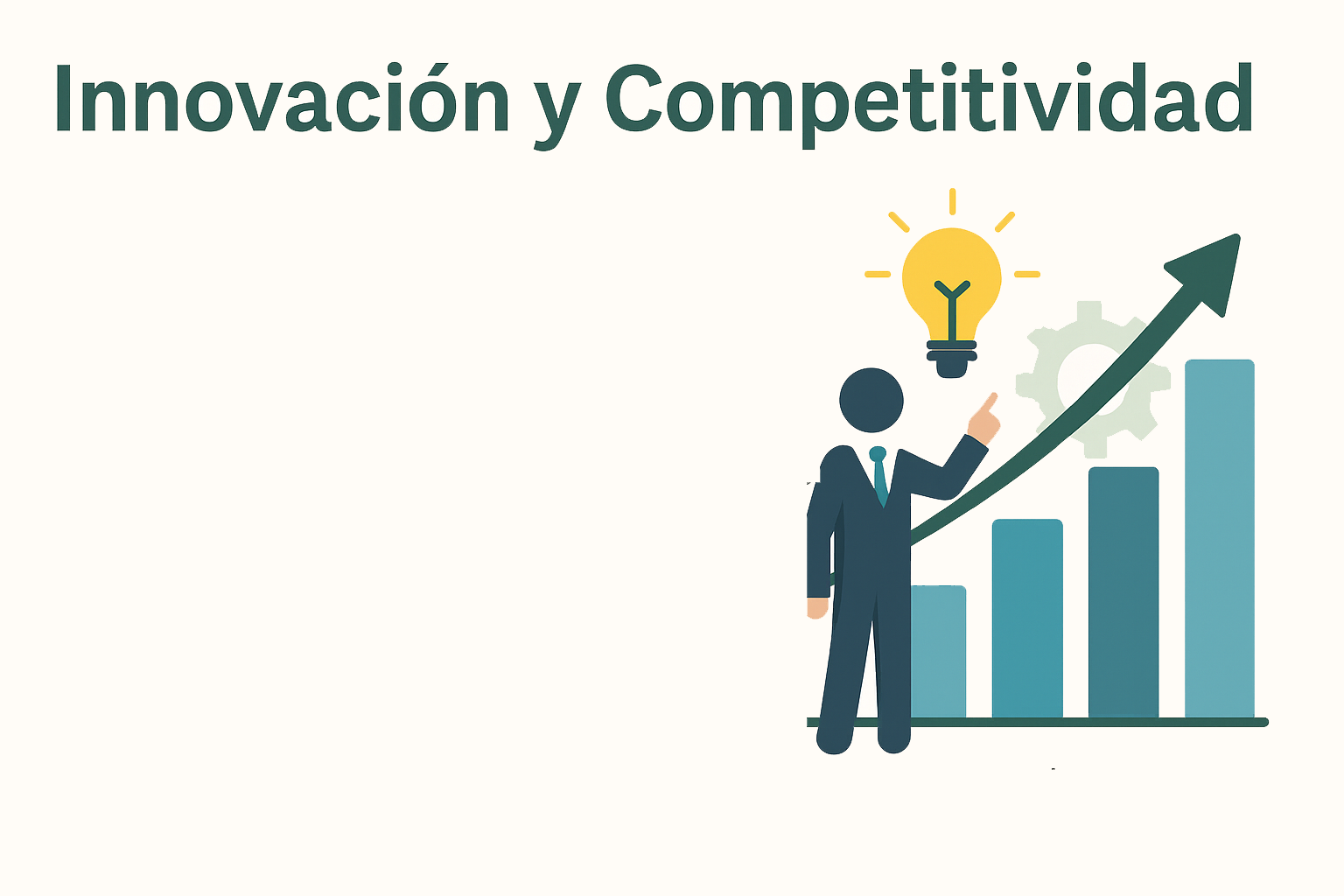 Innovación y Competitividad